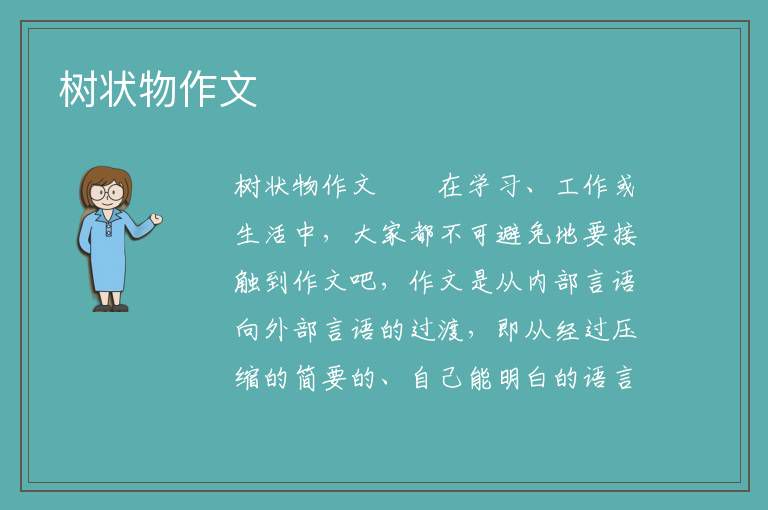 树状物作文

树状物作文　　在学习、工作或生活中，大家都不可避免地要接触到作文吧，作文是从内部言语向外部言语的过渡，即从经过压缩的简要的、自己能明白的语言